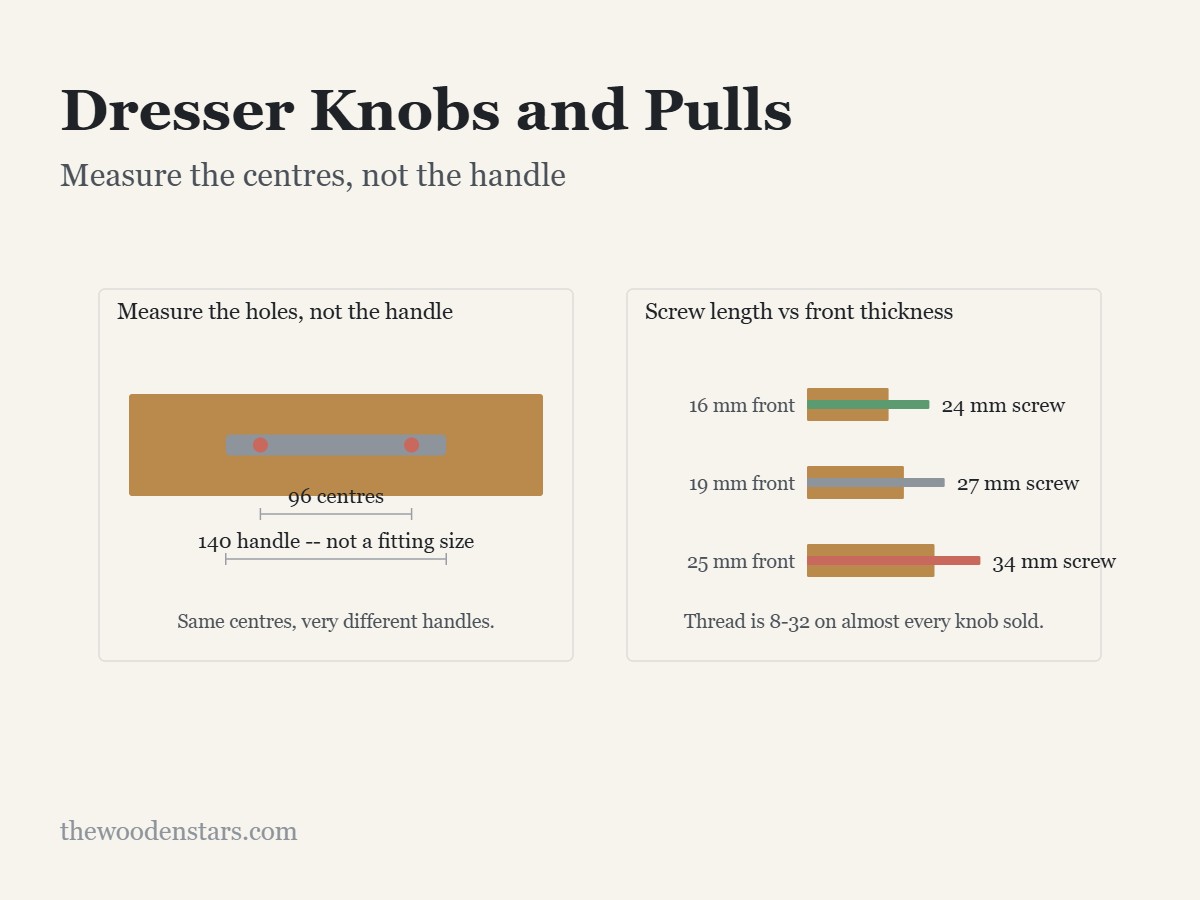 Dresser Knobs and Pulls

Measure the centres, not the handle

Measure the holes, not the handle

96 centres

140 handle -- not a fitting size

Same centres, very different handles.

Screw length vs front thickness

16 mm front 24 mm screw

19 mm front 27 mm screw

25 mm front 34 mm screw

Thread is 8-32 on almost every knob sold.

thewoodenstars.com